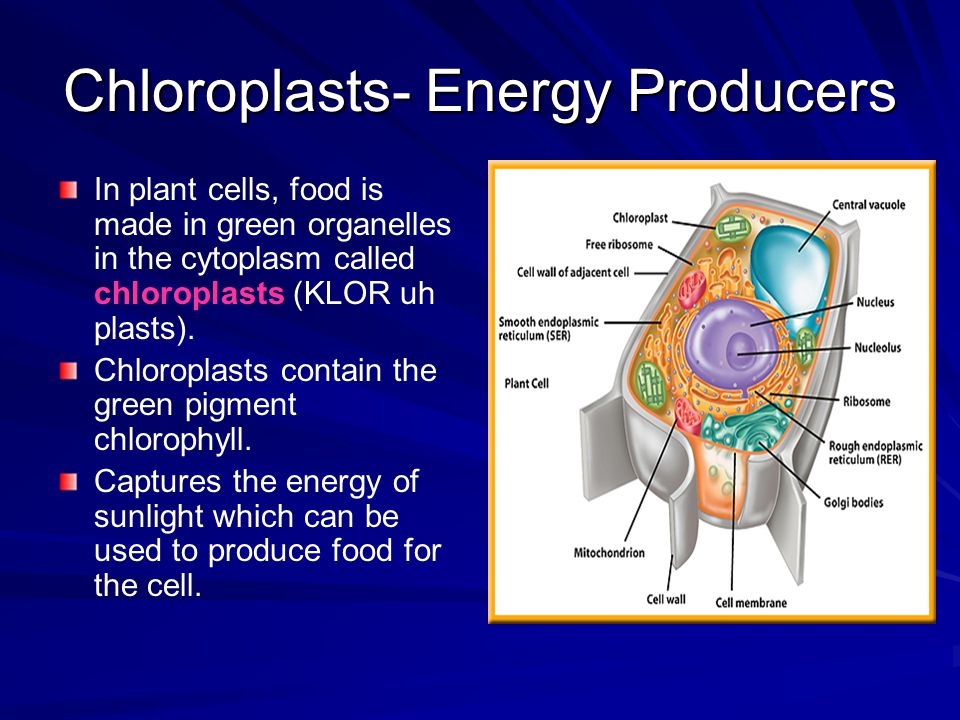 Chloroplasts- Energy Producers

In plant cells, food is made in green organelles in the cytoplasm called chloroplasts (KLOR uh plasts).

Chloroplasts contain the green pigment chlorophyll.

Captures the energy of sunlight which can be used to produce food for the cell.

Chloroplast
Free ribosome
Cell wall of adjacent cell
Smooth endoplasmic reticulum (SER)
Plant Cell
Mitochondrion
Cell wall
Cell membrane
Central vacuole
Nucleus
Nucleolus
Ribosome
Rough endoplasmic reticulum (RER)
Golgi bodies